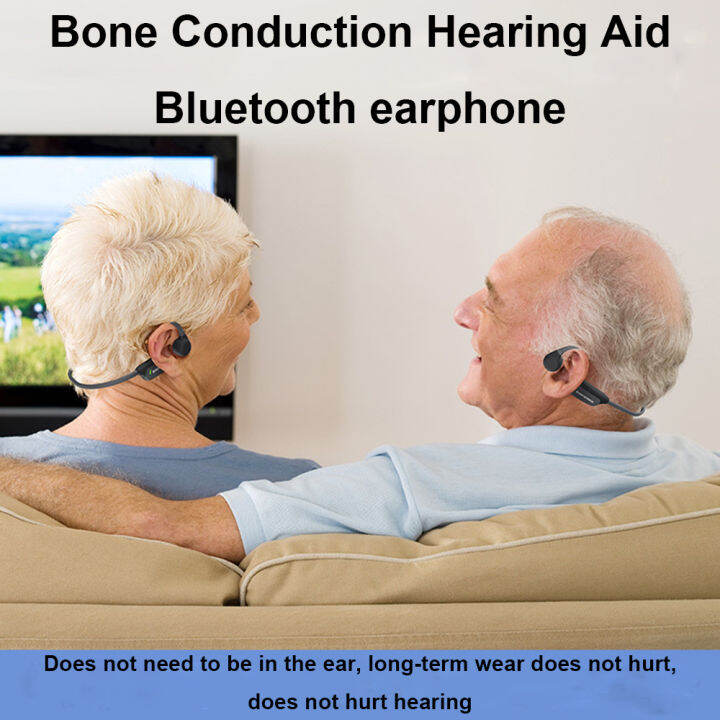 Bone Conduction Hearing Aid
Bluetooth earphone

Does not need to be in the ear, long-term wear does not hurt, does not hurt hearing